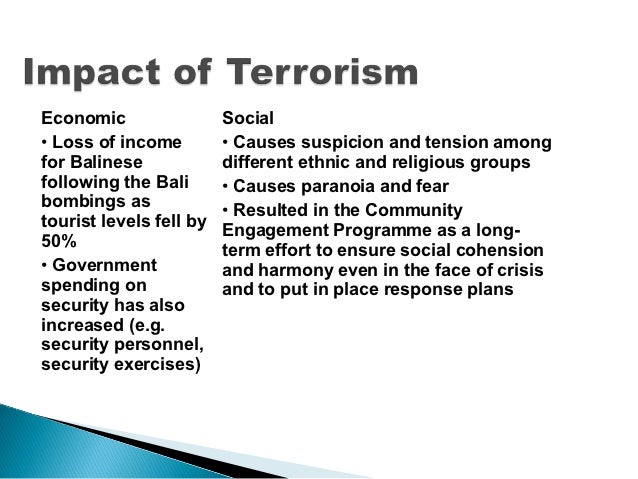 Impact of Terrorism

Economic

• Loss of income for Balinese following the Bali bombings as tourist levels fell by 50%

• Government spending on security has also increased (e.g. security personnel, security exercises)

Social

• Causes suspicion and tension among different ethnic and religious groups

• Causes paranoia and fear

• Resulted in the Community Engagement Programme as a long-term effort to ensure social cohension and harmony even in the face of crisis and to put in place response plans